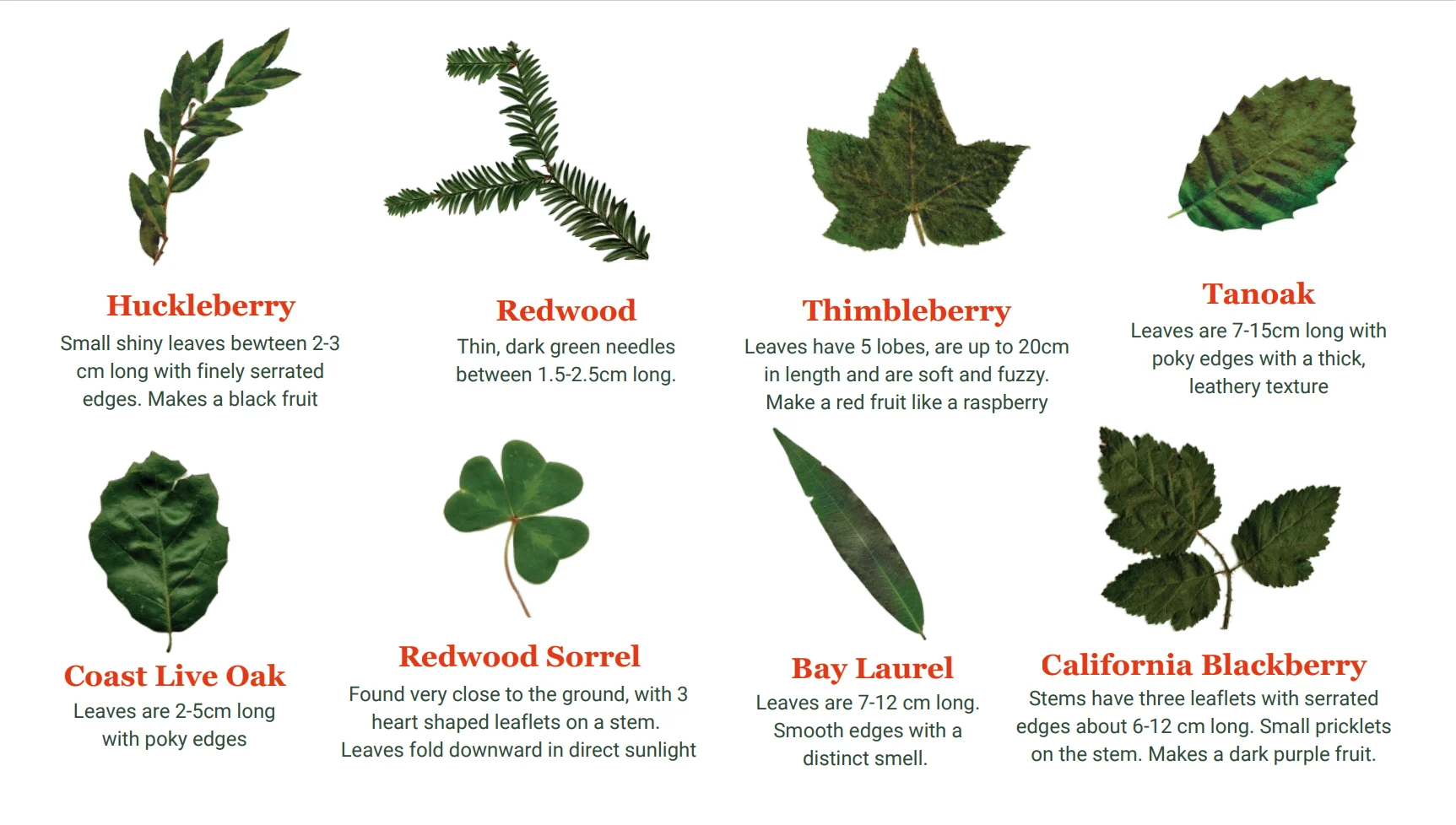 Huckleberry
Small shiny leaves bewteen 2-3 cm long with finely serrated edges. Makes a black fruit

Redwood
Thin, dark green needles between 1.5-2.5cm long.

Thimbleberry
Leaves have 5 lobes, are up to 20cm in length and are soft and fuzzy. Make a red fruit like a raspberry

Tanoak
Leaves are 7-15cm long with poky edges with a thick, leathery texture

Coast Live Oak
Leaves are 2-5cm long with poky edges

Redwood Sorrel
Found very close to the ground, with 3 heart shaped leaflets on a stem. Leaves fold downward in direct sunlight

Bay Laurel
Leaves are 7-12 cm long. Smooth edges with a distinct smell.

California Blackberry
Stems have three leaflets with serrated edges about 6-12 cm long. Small pricklets on the stem. Makes a dark purple fruit.